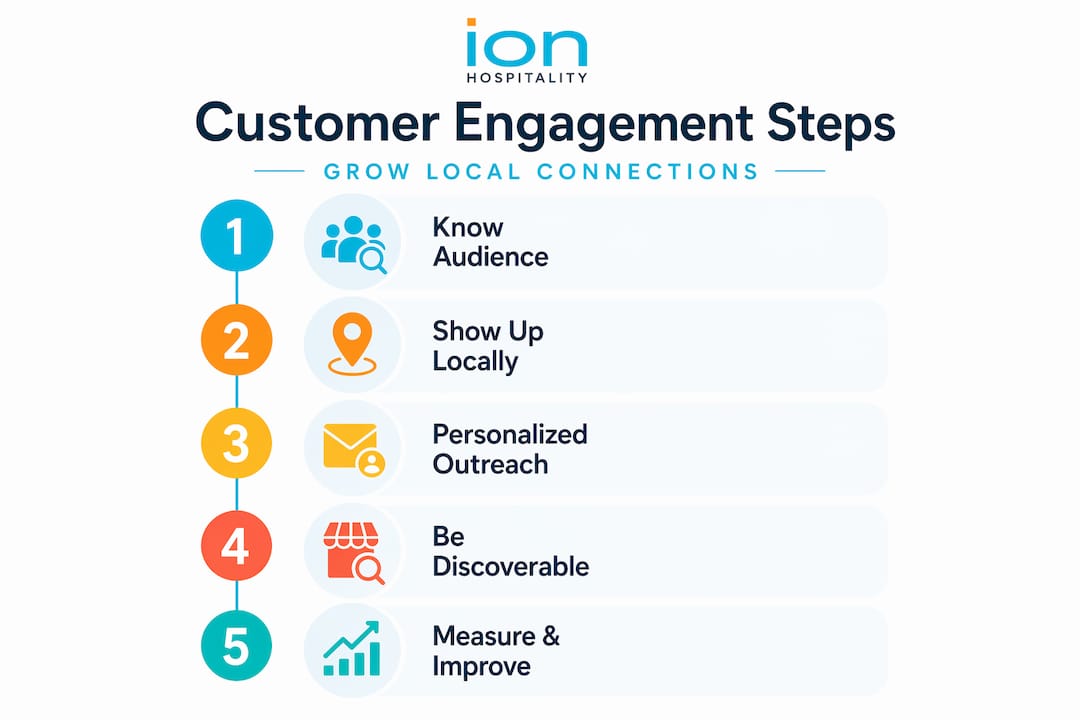 ion
HOSPITALITY

Customer Engagement Steps

GROW LOCAL CONNECTIONS

1 Know Audience

2 Show Up Locally

3 Personalized Outreach

4 Be Discoverable

5 Measure & Improve